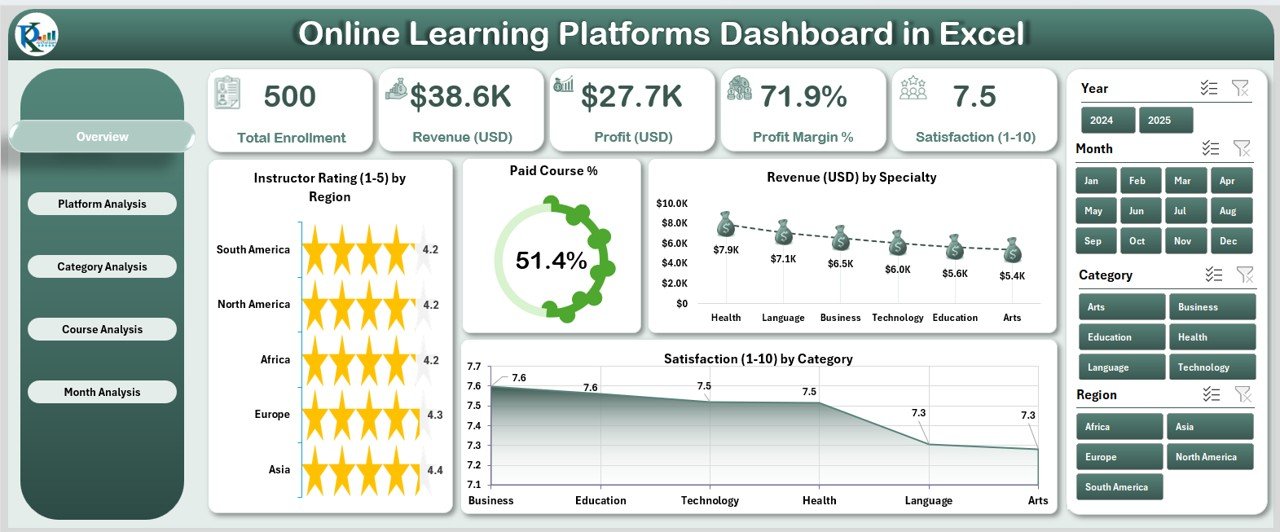 Online Learning Platforms Dashboard in Excel

Overview

Platform Analysis

Category Analysis

Course Analysis

Month Analysis

500
Total Enrollment

$38.6K
Revenue (USD)

$27.7K
Profit (USD)

71.9%
Profit Margin %

7.5
Satisfaction (1-10)

Instructor Rating (1-5) by Region

South America 4.2
North America 4.2
Africa 4.2
Europe 4.3
Asia 4.4

Paid Course %

51.4%

Revenue (USD) by Specialty

$10.0K
$8.0K
$6.0K
$4.0K
$2.0K
$0

$7.9K $7.1K $6.5K $6.0K $5.6K $5.4K

Health Language Business Technology Education Arts

Satisfaction (1-10) by Category

7.7
7.6
7.5
7.4
7.3
7.2
7.1

7.6 7.6 7.5 7.5 7.3 7.3

Business Education Technology Health Language Arts

Year
2024 2025

Month
Jan Feb Mar Apr
May Jun Jul Aug
Sep Oct Nov Dec

Category
Arts Business
Education Health
Language Technology

Region
Africa Asia
Europe North America
South America